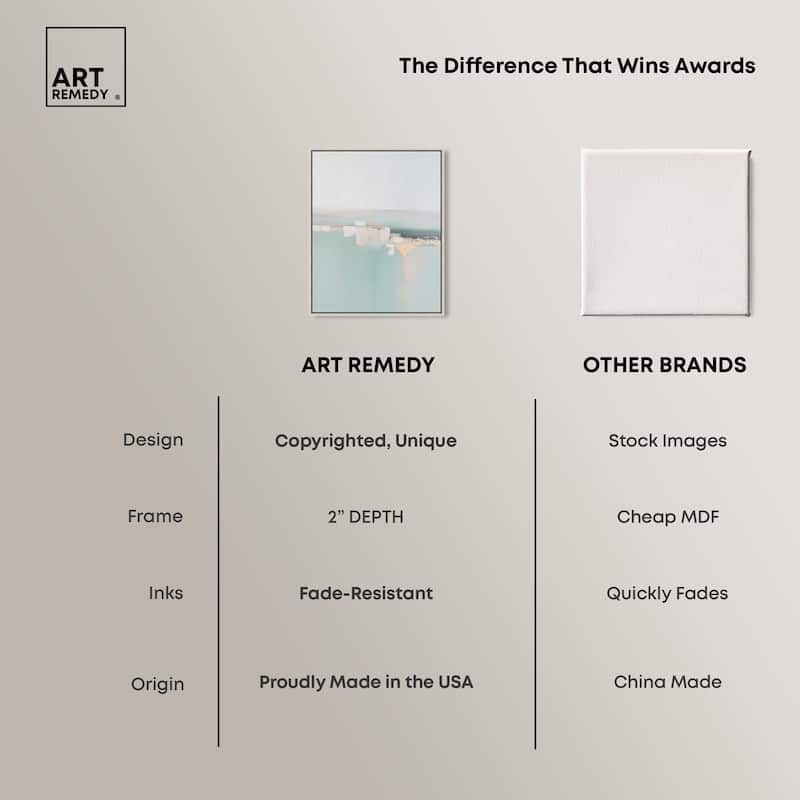 ART REMEDY ®

The Difference That Wins Awards

| | ART REMEDY | OTHER BRANDS |
|---|---|---|
| Design | Copyrighted, Unique | Stock Images |
| Frame | 2” DEPTH | Cheap MDF |
| Inks | Fade-Resistant | Quickly Fades |
| Origin | Proudly Made in the USA | China Made |